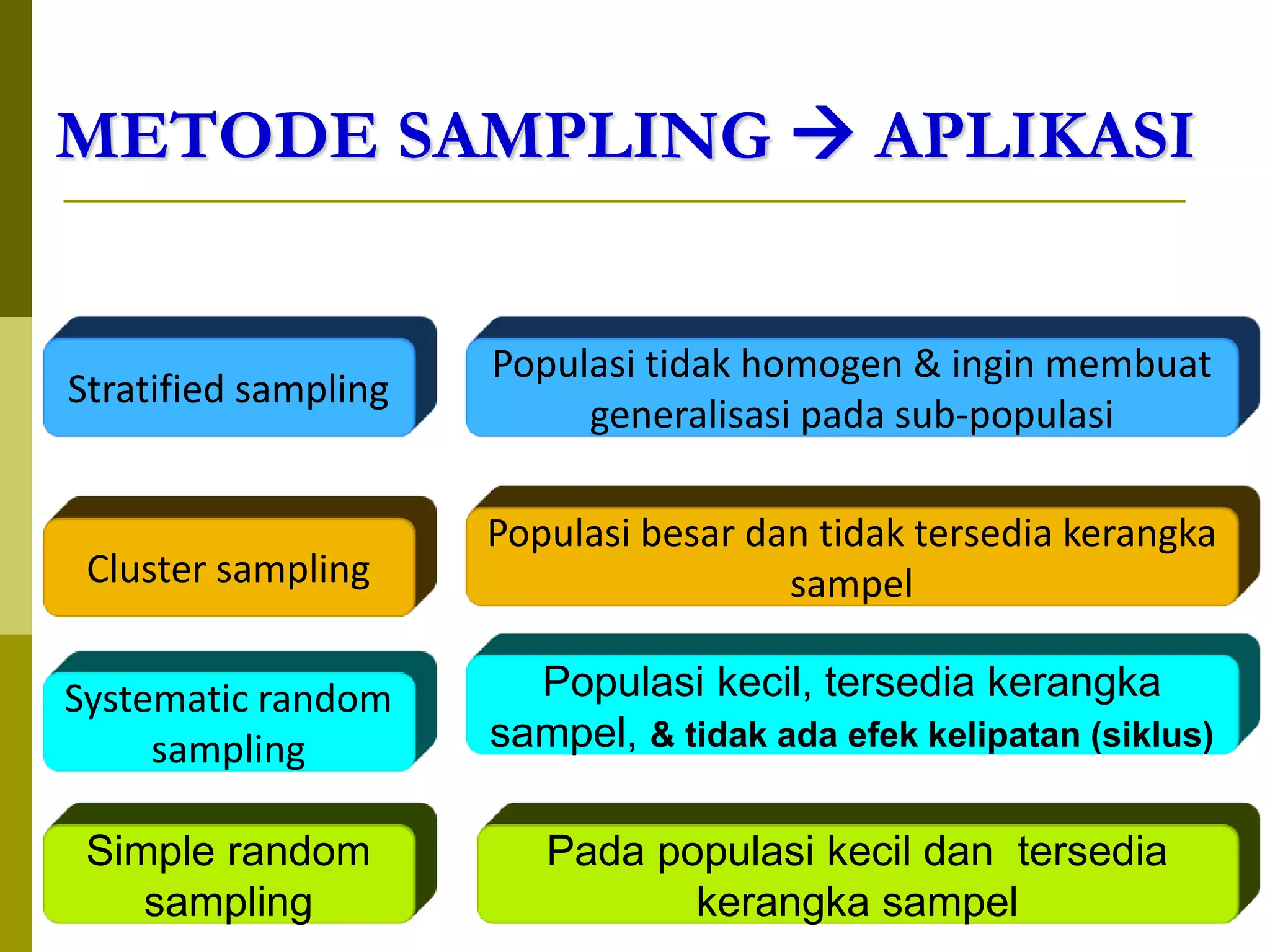 METODE SAMPLING → APLIKASI

Stratified sampling

Populasi tidak homogen & ingin membuat generalisasi pada sub-populasi

Cluster sampling

Populasi besar dan tidak tersedia kerangka sampel

Systematic random sampling

Populasi kecil, tersedia kerangka sampel, & tidak ada efek kelipatan (siklus)

Simple random sampling

Pada populasi kecil dan tersedia kerangka sampel